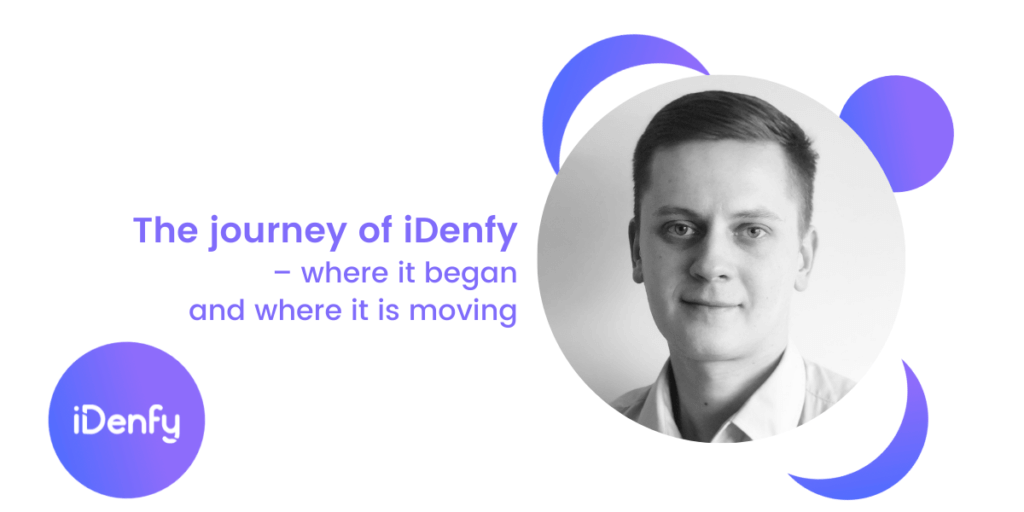 The journey of iDenfy
– where it began
and where it is moving

iDenfy